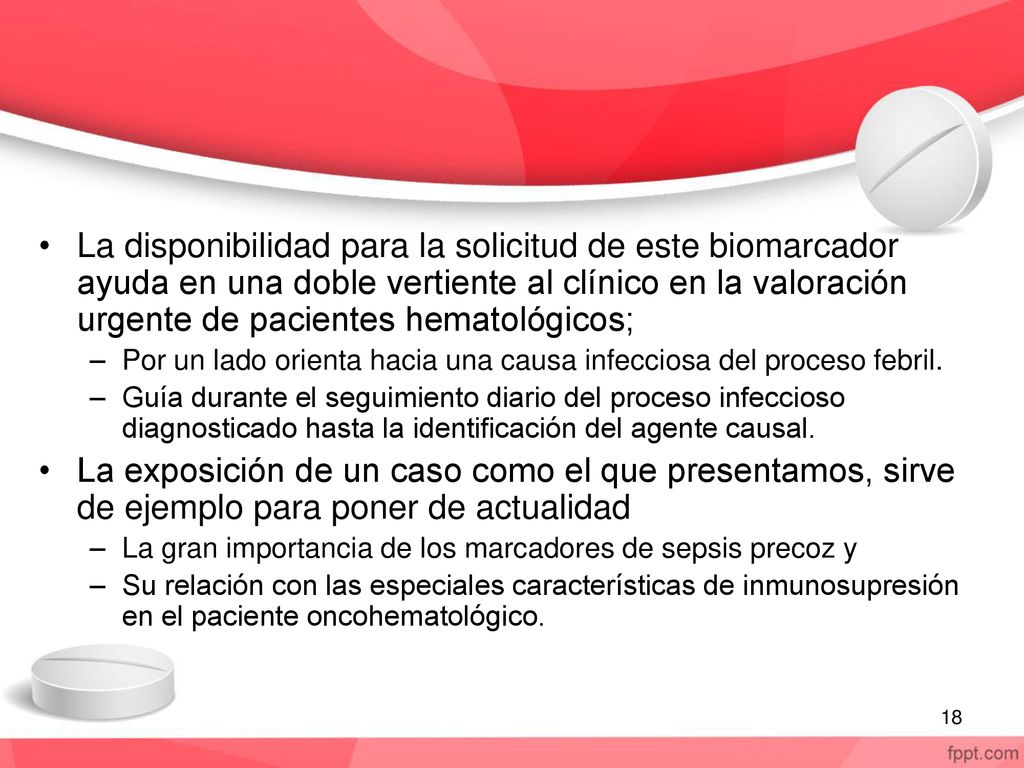 • La disponibilidad para la solicitud de este biomarcador ayuda en una doble vertiente al clínico en la valoración urgente de pacientes hematológicos;
– Por un lado orienta hacia una causa infecciosa del proceso febril.
– Guía durante el seguimiento diario del proceso infeccioso diagnosticado hasta la identificación del agente causal.
• La exposición de un caso como el que presentamos, sirve de ejemplo para poner de actualidad
– La gran importancia de los marcadores de sepsis precoz y
– Su relación con las especiales características de inmunosupresión en el paciente oncohematológico.

18

fppt.com